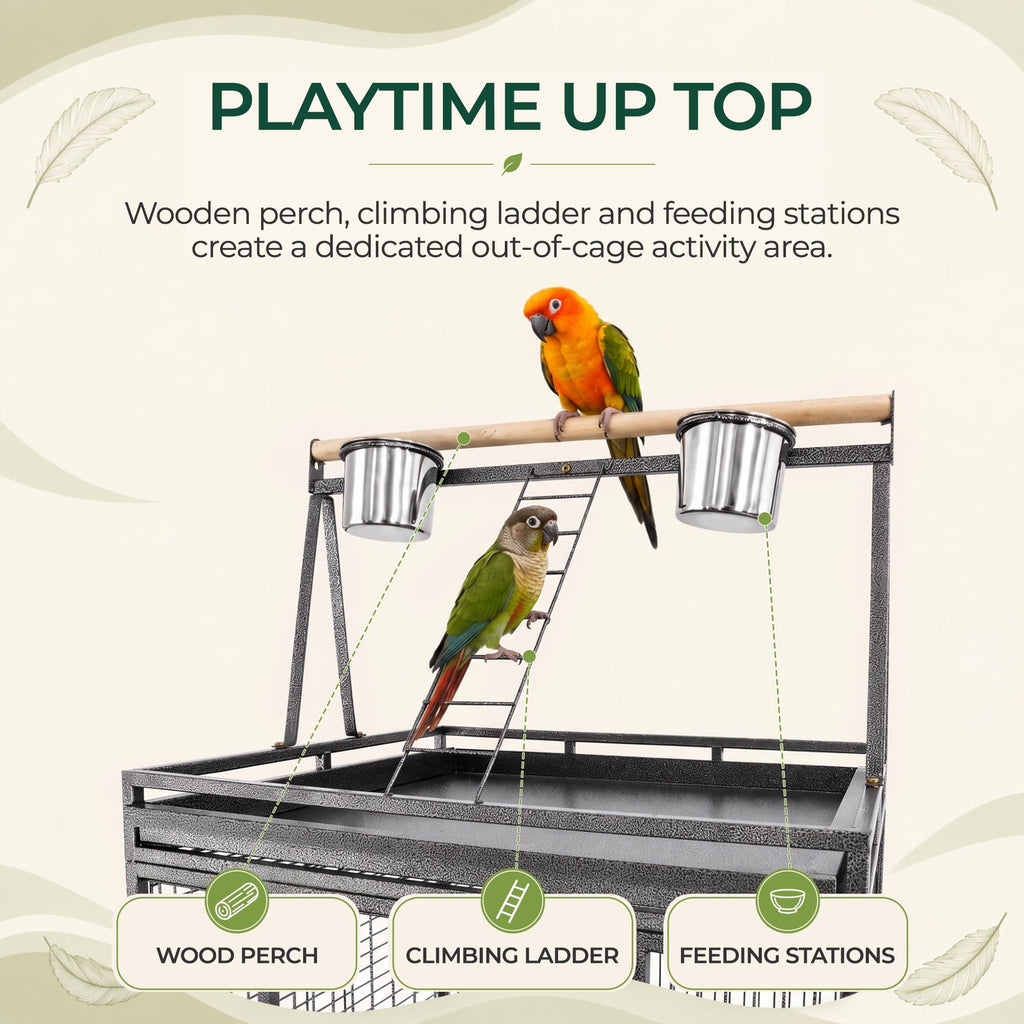 PLAYTIME UP TOP

Wooden perch, climbing ladder and feeding stations create a dedicated out-of-cage activity area.

WOOD PERCH

CLIMBING LADDER

FEEDING STATIONS